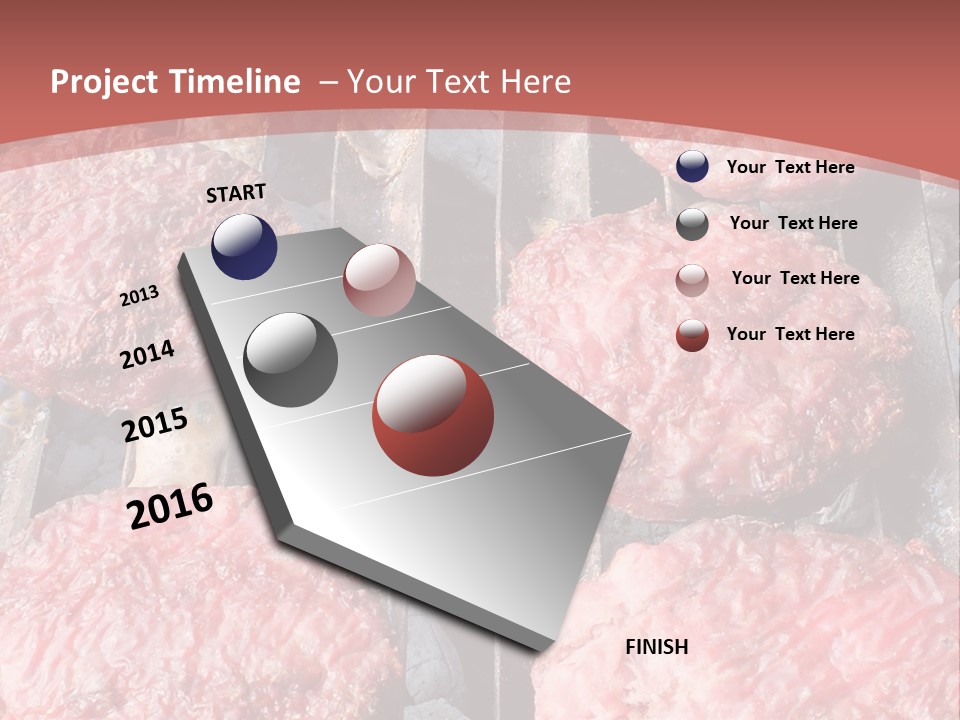 Project Timeline – Your Text Here

START

2013

2014

2015

2016

FINISH

Your Text Here

Your Text Here

Your Text Here

Your Text Here